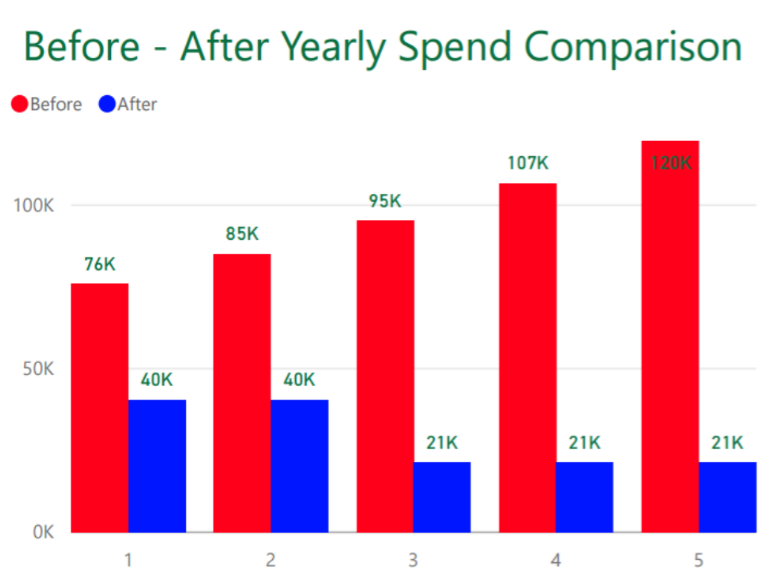 Before - After Yearly Spend Comparison

Before After

100K

50K

0K

76K
40K
85K
40K
95K
21K
107K
21K
120K
21K

1
2
3
4
5